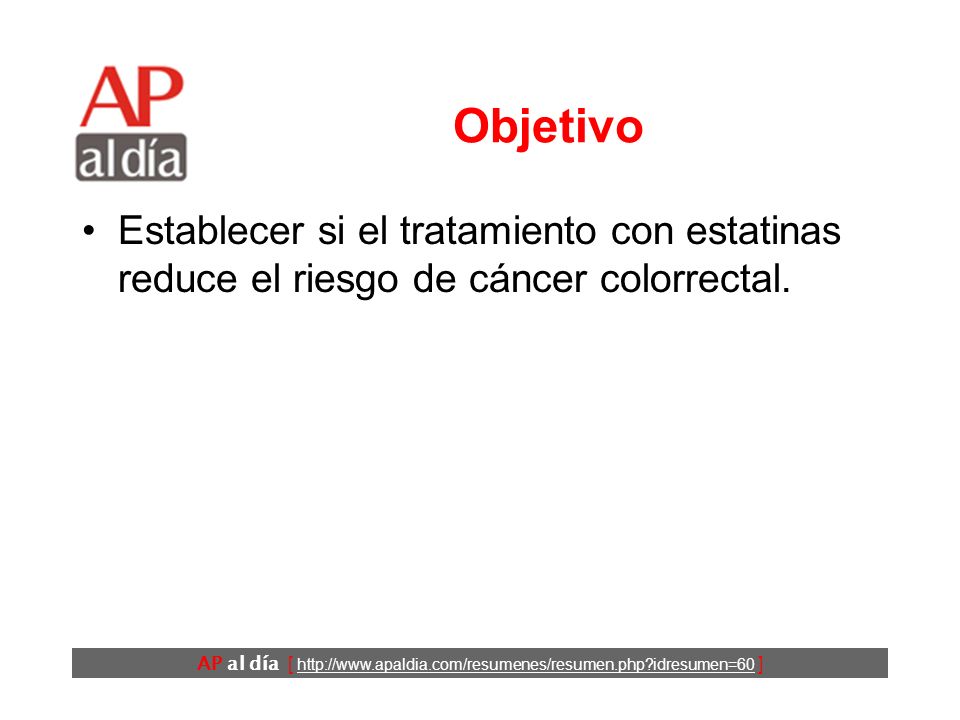 AP
al día

Objetivo

• Establecer si el tratamiento con estatinas reduce el riesgo de cáncer colorrectal.

AP al día [ http://www.apaldia.com/resumenes/resumen.php?idresumen=60 ]